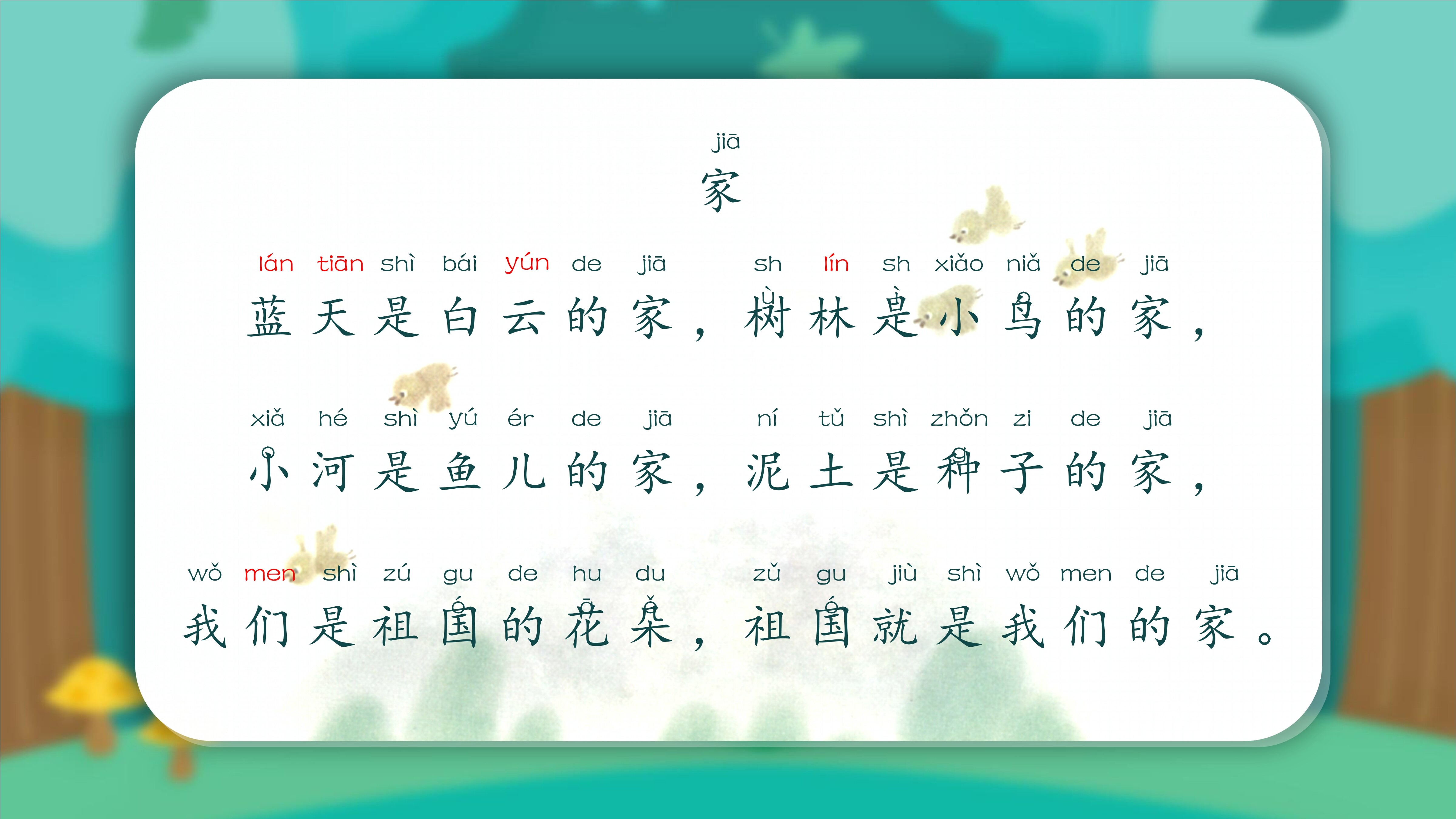 jiā
家

lán tiān shì bái yún de jiā sh lín sh xiǎo niǎ de jiā
蓝天是白云的家，树林是小鸟的家，

xiǎ hé shì yú ér de jiā ní tǔ shì zhǒn zi de jiā
小河是鱼儿的家，泥土是种子的家，

wǒ men shì zú gu de hu du zǔ gu jiù shì wǒ men de jiā
我们是祖国的花朵，祖国就是我们的家。